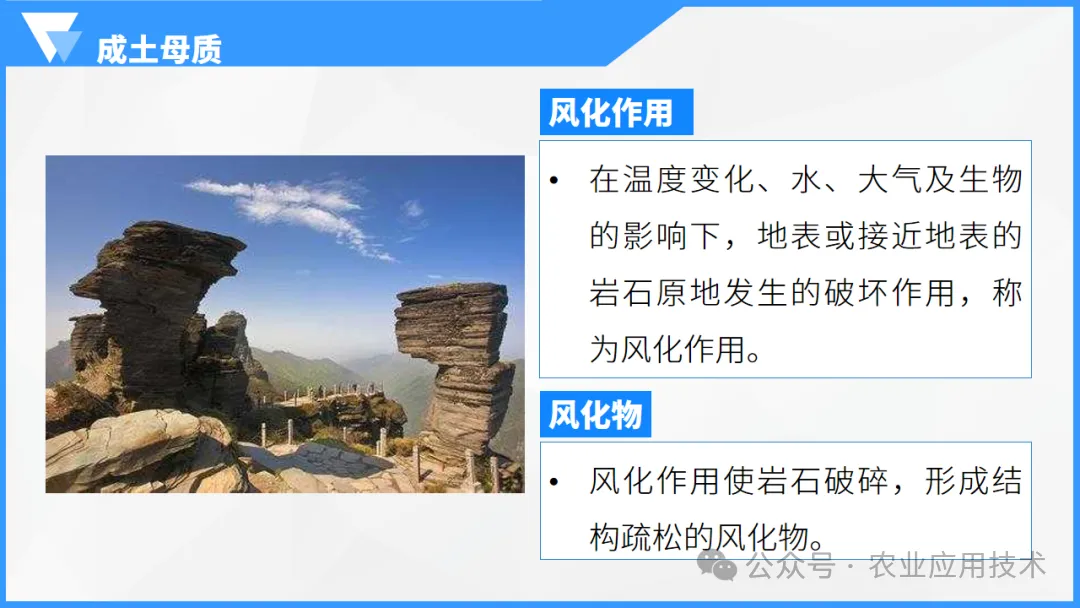 成土母质

风化作用

• 在温度变化、水、大气及生物的影响下，地表或接近地表的岩石原地发生的破坏作用，称为风化作用。

风化物

• 风化作用使岩石破碎，形成结构疏松的风化物。

公众号 · 农业应用技术